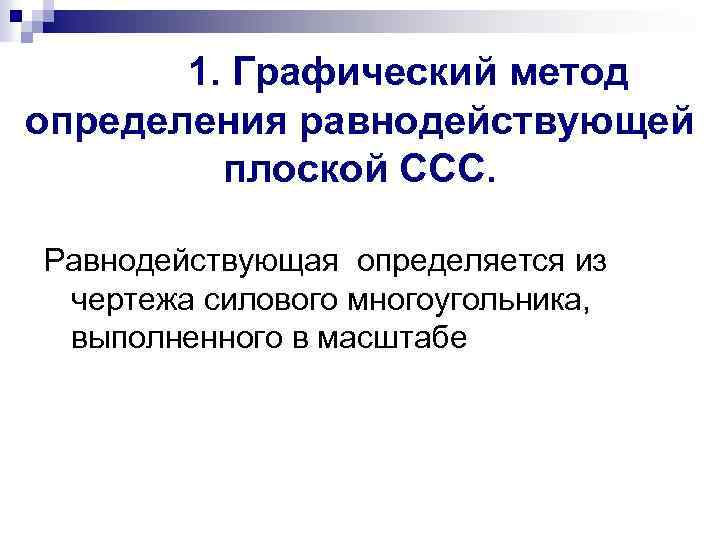 1. Графический метод определения равнодействующей плоской ССС.

Равнодействующая определяется из чертежа силового многоугольника, выполненного в масштабе